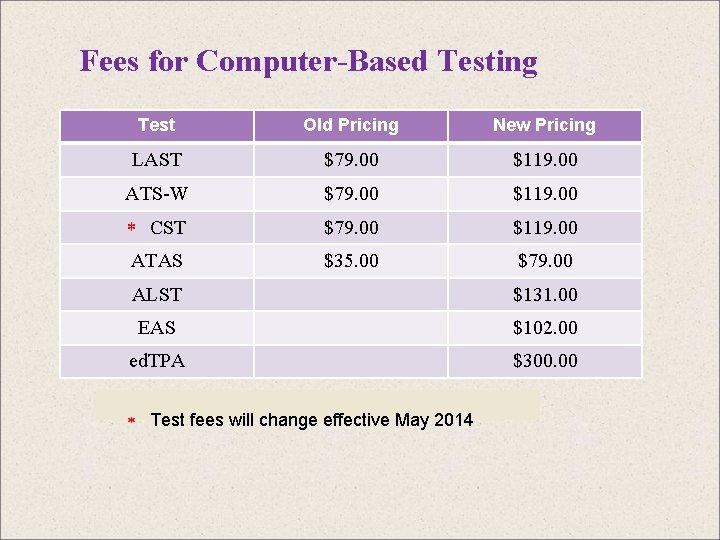 Fees for Computer-Based Testing

| Test | Old Pricing | New Pricing |
|---|---|---|
| LAST | \$79.00 | \$119.00 |
| ATS-W | \$79.00 | \$119.00 |
| * CST | \$79.00 | \$119.00 |
| ATAS | \$35.00 | \$79.00 |
| ALST | | \$131.00 |
| EAS | | \$102.00 |
| edTPA | | \$300.00 |

* Test fees will change effective May 2014